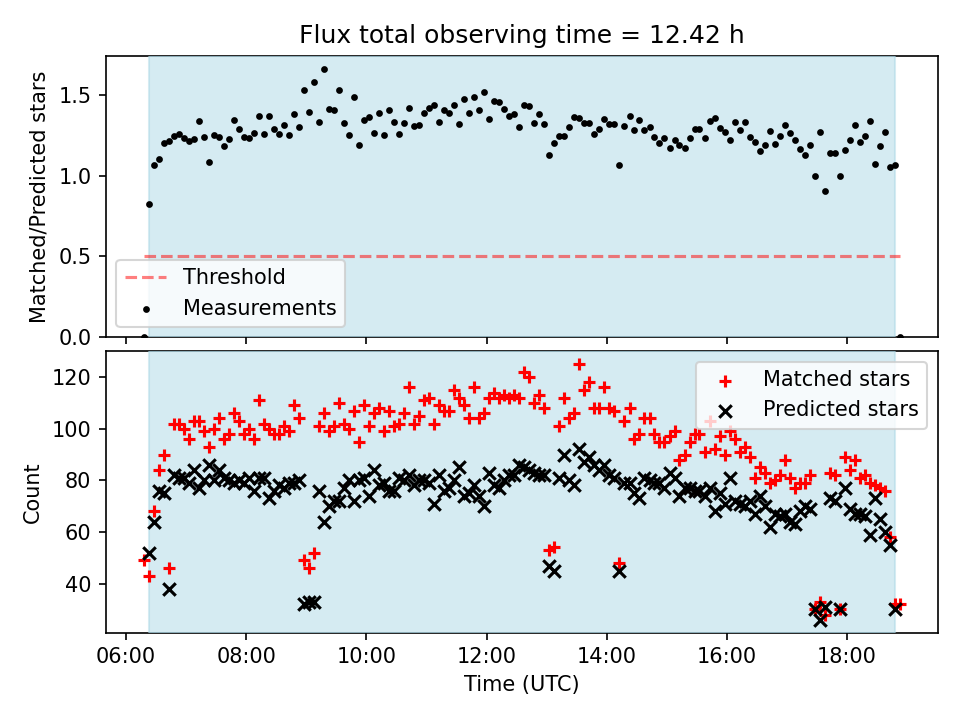 Flux total observing time = 12.42 h

Matched/Predicted stars

1.5
1.0
0.5
0.0

Threshold
Measurements

Count

120
100
80
60
40

Matched stars
Predicted stars

06:00 08:00 10:00 12:00 14:00 16:00 18:00

Time (UTC)